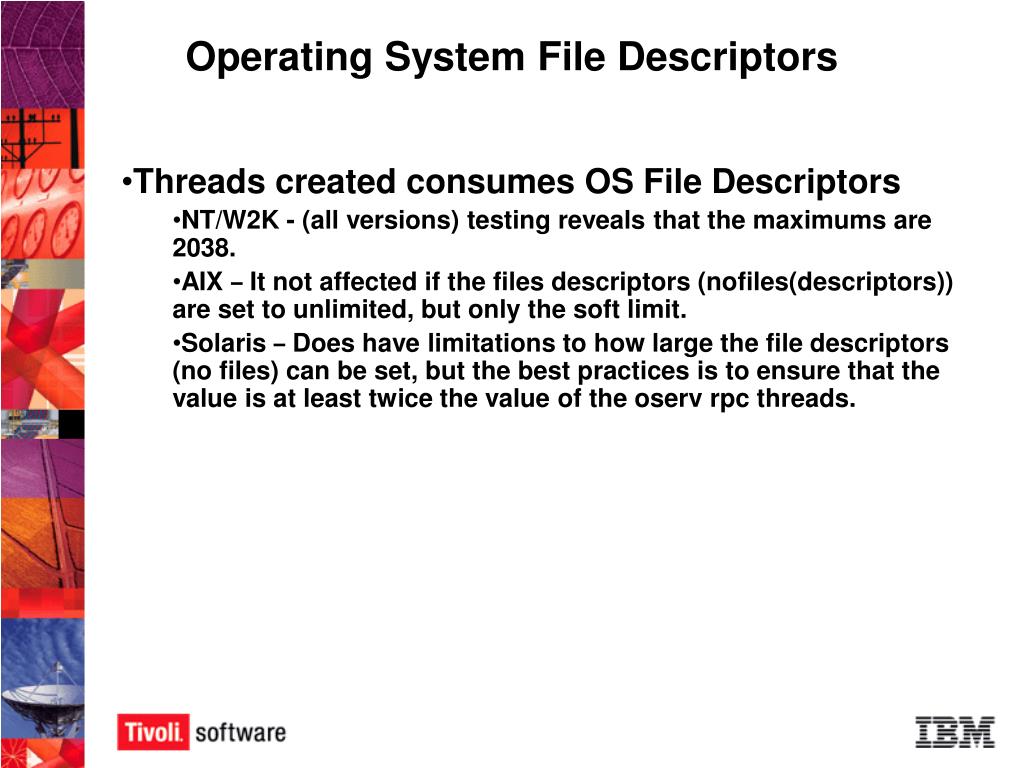 Operating System File Descriptors

•Threads created consumes OS File Descriptors

•NT/W2K - (all versions) testing reveals that the maximums are 2038.

•AIX – It not affected if the files descriptors (nofiles(descriptors)) are set to unlimited, but only the soft limit.

•Solaris – Does have limitations to how large the file descriptors (no files) can be set, but the best practices is to ensure that the value is at least twice the value of the oserv rpc threads.

Tivoli. software

IBM